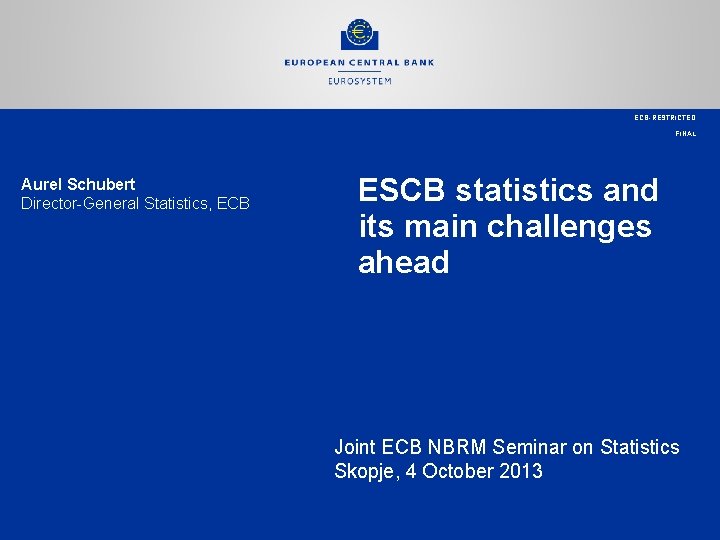 EUROPEAN CENTRAL BANK
EUROSYSTEM

ECB-RESTRICTED
FINAL

Aurel Schubert
Director-General Statistics, ECB

ESCB statistics and its main challenges ahead

Joint ECB NBRM Seminar on Statistics
Skopje, 4 October 2013